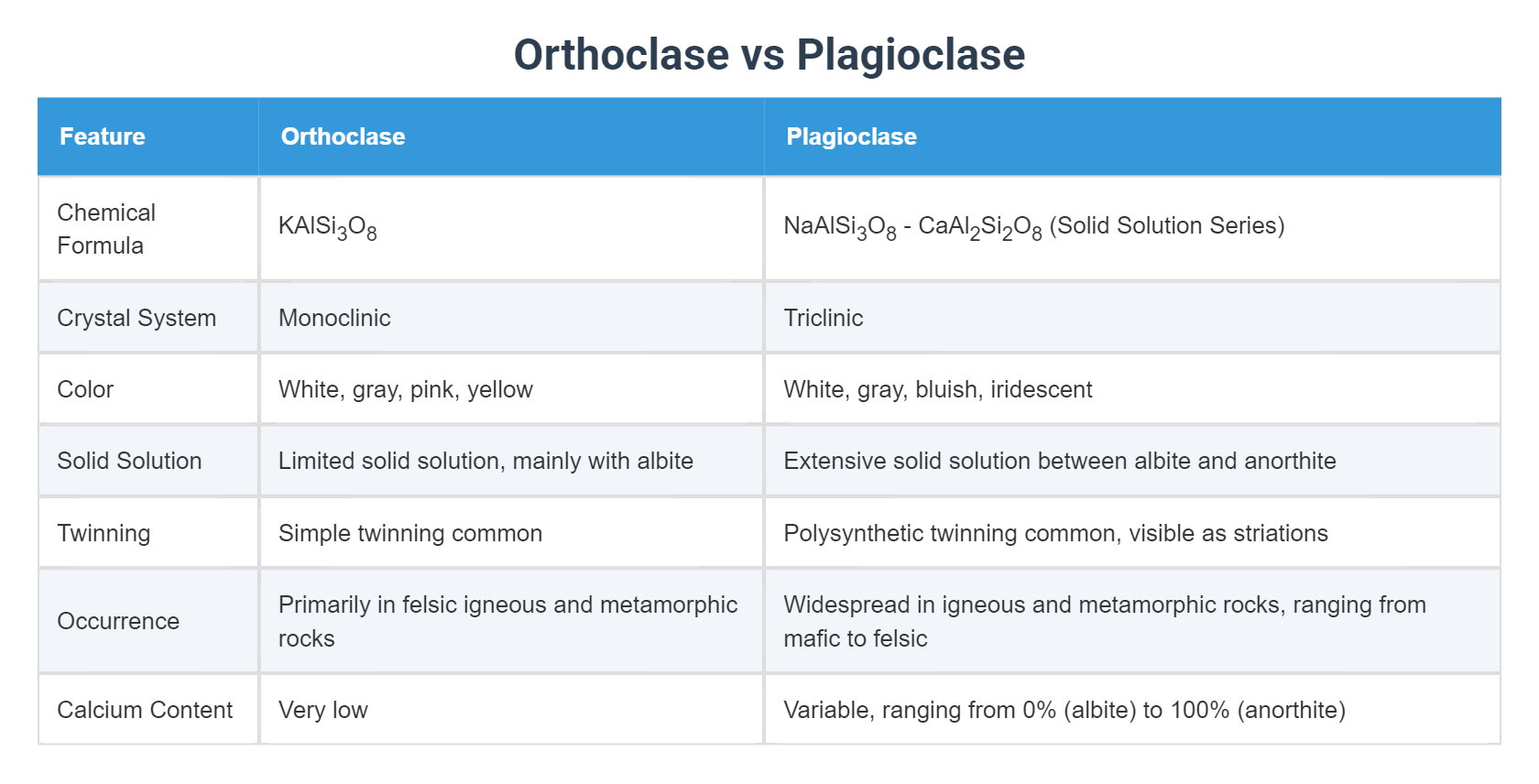 Orthoclase vs Plagioclase

| Feature | Orthoclase | Plagioclase |
|---|---|---|
| Chemical Formula | $KAlSi_3O_8$ | $NaAlSi_3O_8$ - $CaAl_2Si_2O_8$ (Solid Solution Series) |
| Crystal System | Monoclinic | Triclinic |
| Color | White, gray, pink, yellow | White, gray, bluish, iridescent |
| Solid Solution | Limited solid solution, mainly with albite | Extensive solid solution between albite and anorthite |
| Twinning | Simple twinning common | Polysynthetic twinning common, visible as striations |
| Occurrence | Primarily in felsic igneous and metamorphic rocks | Widespread in igneous and metamorphic rocks, ranging from mafic to felsic |
| Calcium Content | Very low | Variable, ranging from 0% (albite) to 100% (anorthite) |